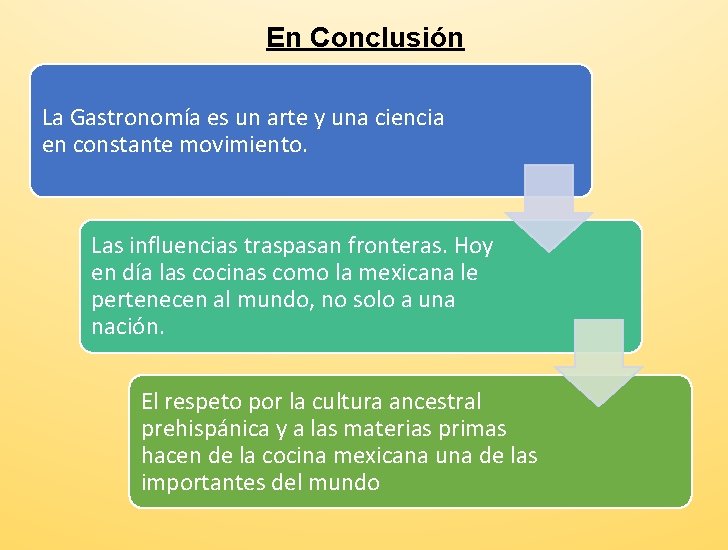 En Conclusión

La Gastronomía es un arte y una ciencia en constante movimiento.

Las influencias traspasan fronteras. Hoy en día las cocinas como la mexicana le pertenecen al mundo, no solo a una nación.

El respeto por la cultura ancestral prehispánica y a las materias primas hacen de la cocina mexicana una de las importantes del mundo